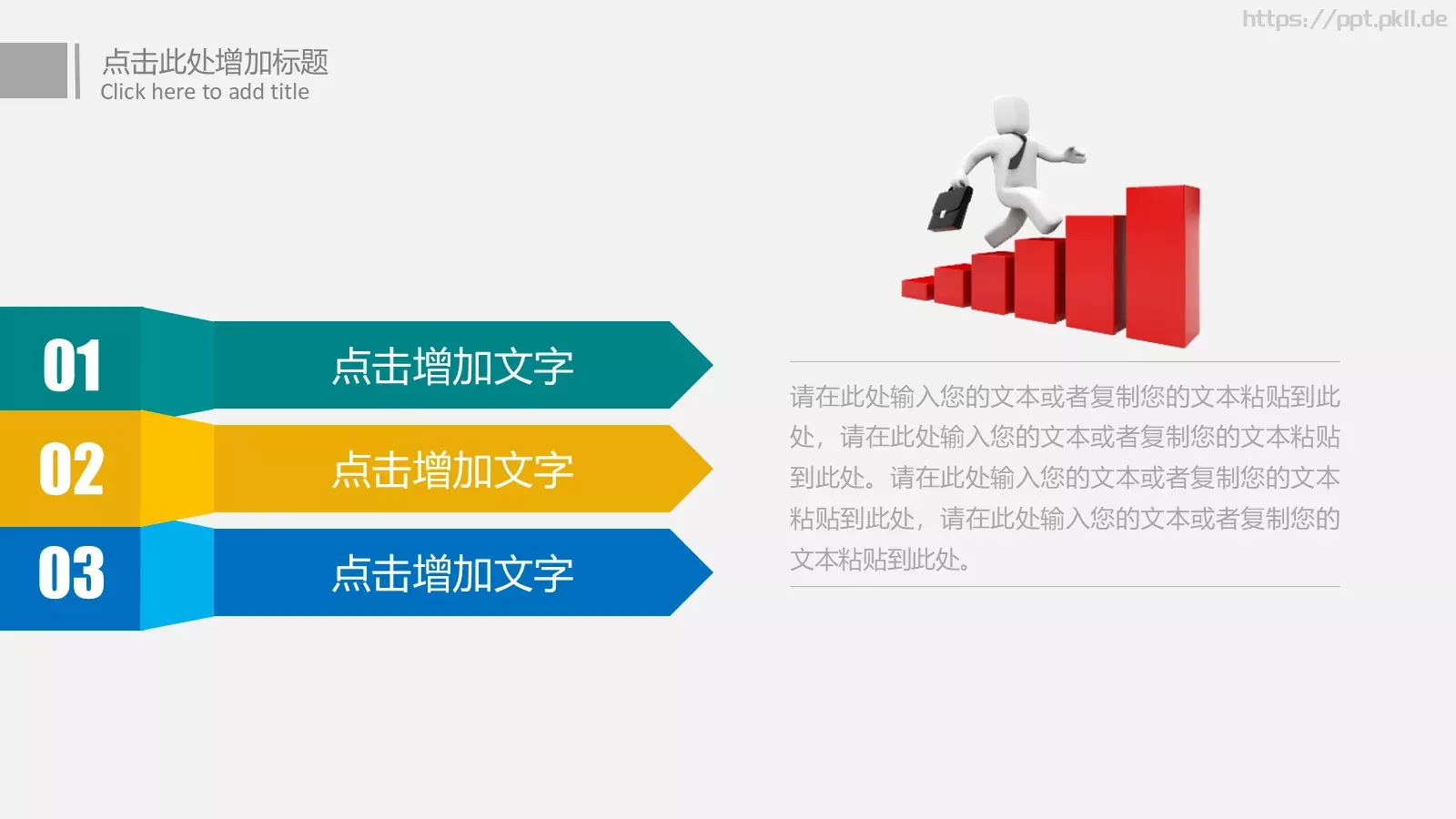 https://ppt.pkll.de

点击此处增加标题
Click here to add title

01
点击增加文字

02
点击增加文字

03
点击增加文字

请在此处输入您的文本或者复制您的文本粘贴到此处，请在此处输入您的文本或者复制您的文本粘贴到此处。请在此处输入您的文本或者复制您的文本粘贴到此处，请在此处输入您的文本或者复制您的文本粘贴到此处。